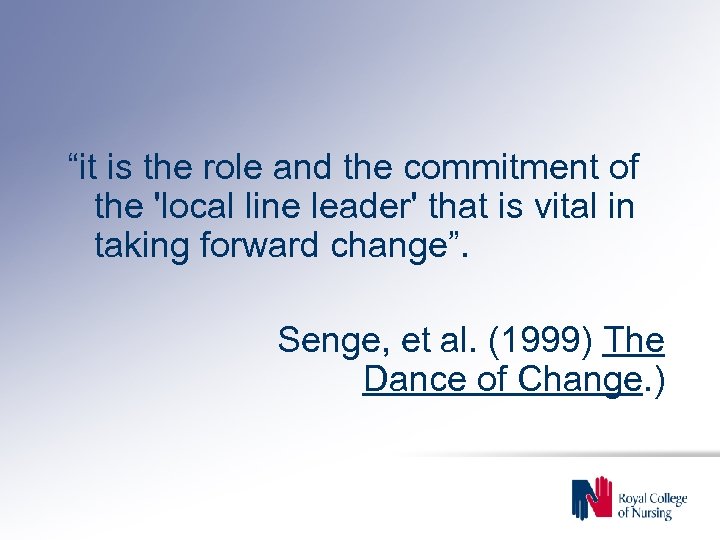 “it is the role and the commitment of the 'local line leader' that is vital in taking forward change”.

Senge, et al. (1999) The Dance of Change.)

Royal College of Nursing